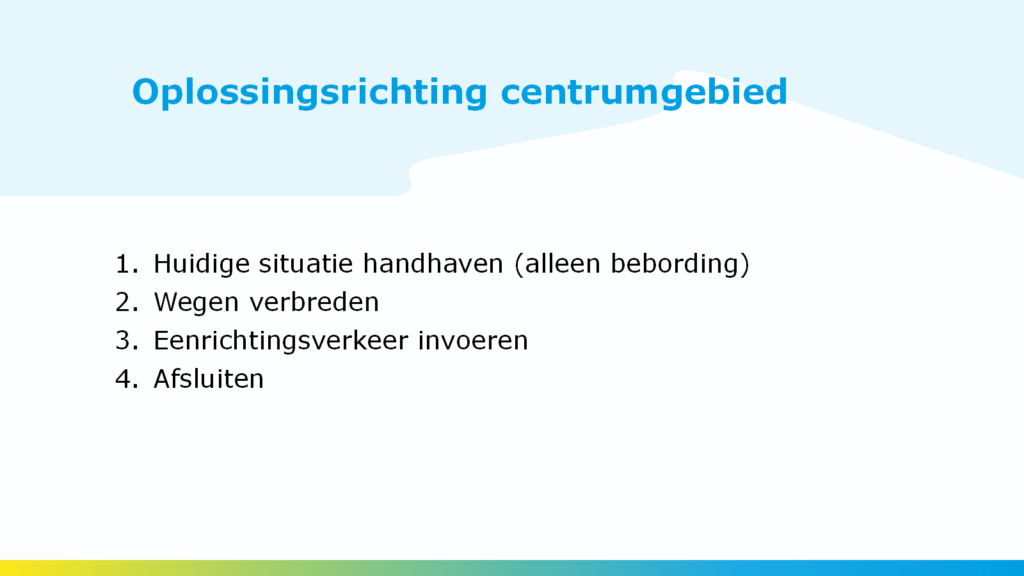 Oplossingsrichting centrumgebied

1. Huidige situatie handhaven (alleen bebording)
2. Wegen verbreden
3. Eenrichtingsverkeer invoeren
4. Afsluiten